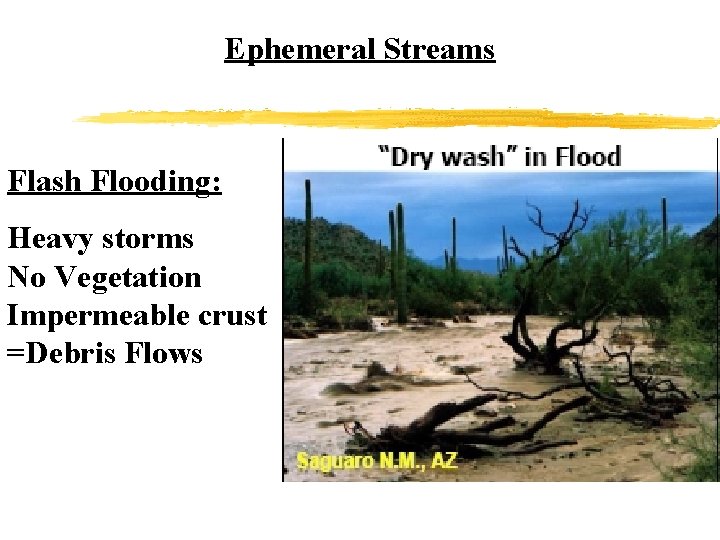 Ephemeral Streams

Flash Flooding:

Heavy storms
No Vegetation
Impermeable crust
=Debris Flows

"Dry wash" in Flood

Saguaro N.M., AZ